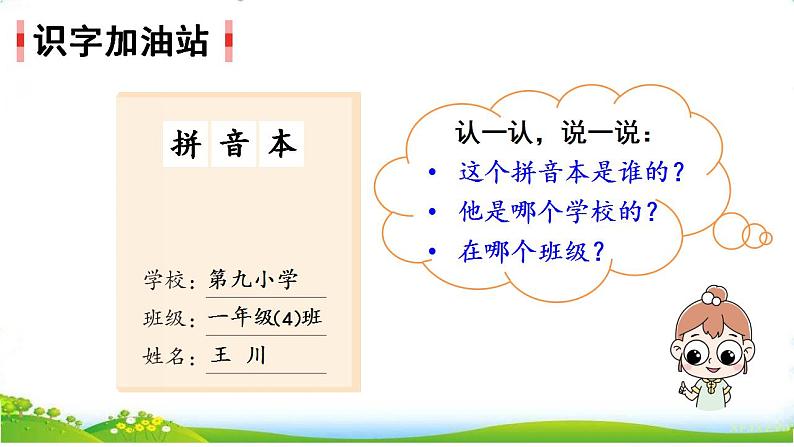 识字加油站

拼音本

学校：第九小学
班级：一年级(4)班
姓名：王 川

认一认，说一说：
• 这个拼音本是谁的？
• 他是哪个学校的？
• 在哪个班级？